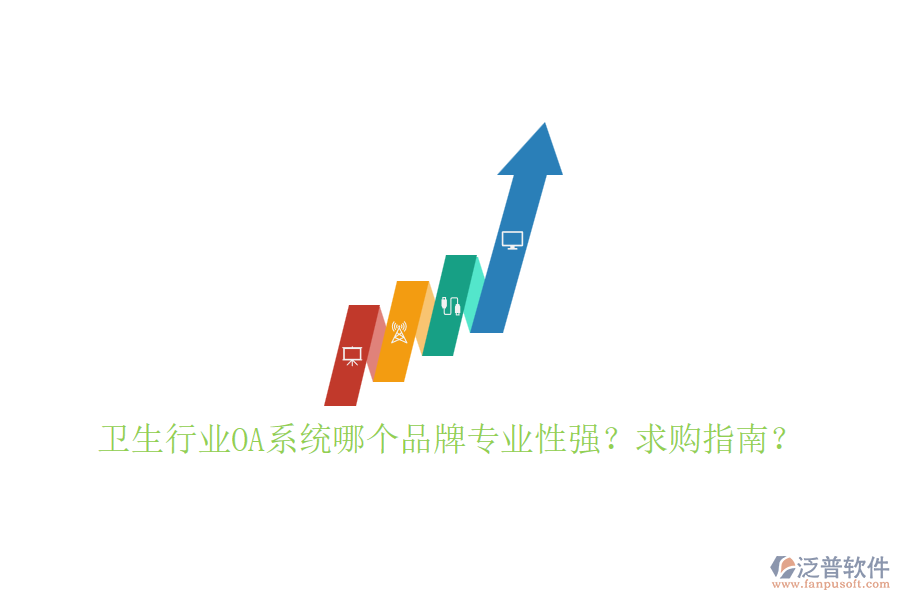 卫生行业OA系统哪个品牌专业性强？求购指南？

泛普软件
www.fanpusoft.com